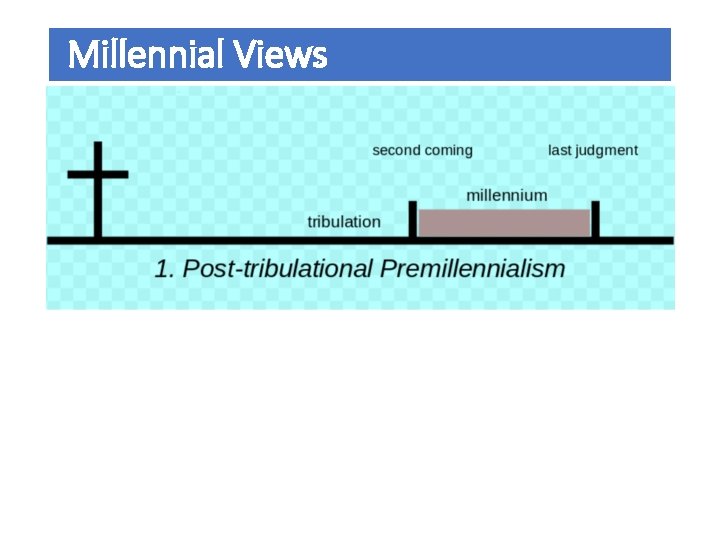 Millennial Views

second coming

last judgment

millennium

tribulation

1. Post-tribulational Premillennialism